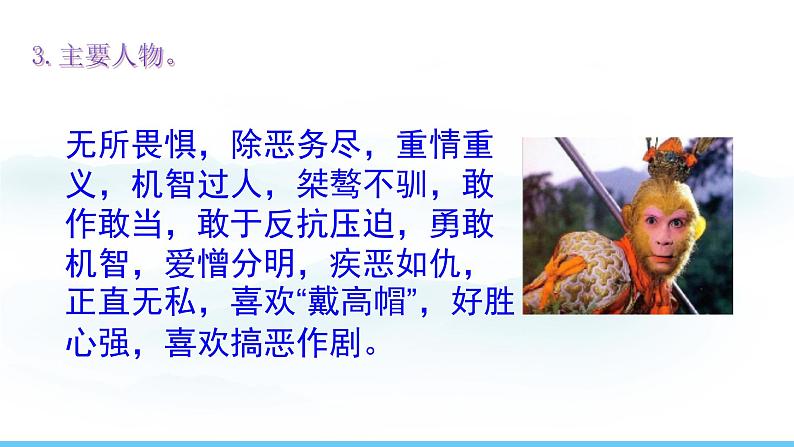 3. 主要人物。

无所畏惧，除恶务尽，重情重义，机智过人，桀骜不驯，敢作敢当，敢于反抗压迫，勇敢机智，爱憎分明，疾恶如仇，正直无私，喜欢“戴高帽”，好胜心强，喜欢搞恶作剧。